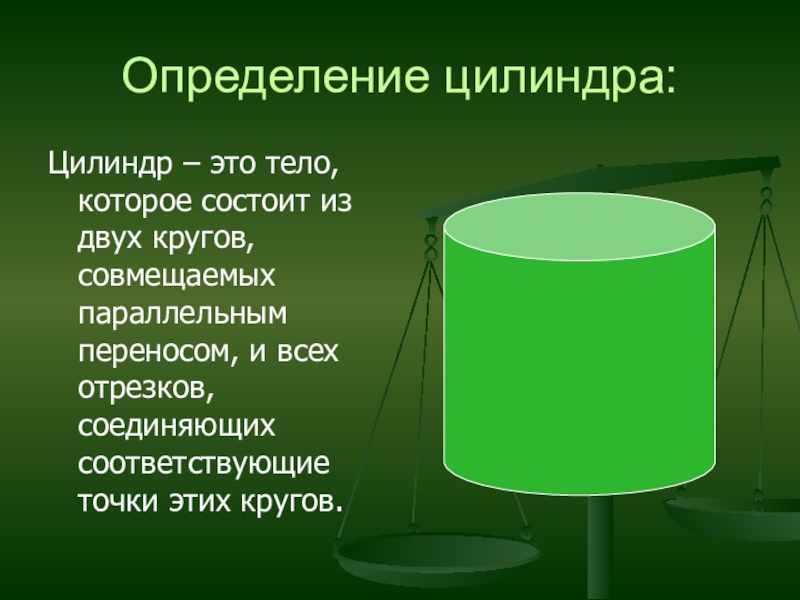 Определение цилиндра:

Цилиндр – это тело, которое состоит из двух кругов, совмещаемых параллельным переносом, и всех отрезков, соединяющих соответствующие точки этих кругов.